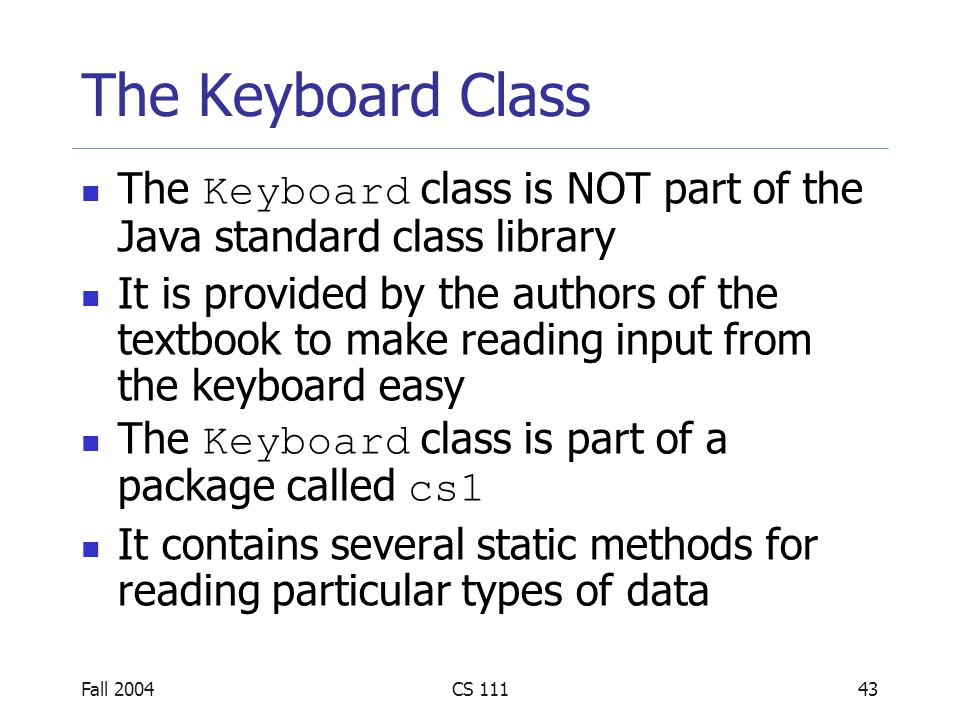 The Keyboard Class

- The Keyboard class is NOT part of the Java standard class library
- It is provided by the authors of the textbook to make reading input from the keyboard easy
- The Keyboard class is part of a package called cs1
- It contains several static methods for reading particular types of data

Fall 2004

CS 111

43